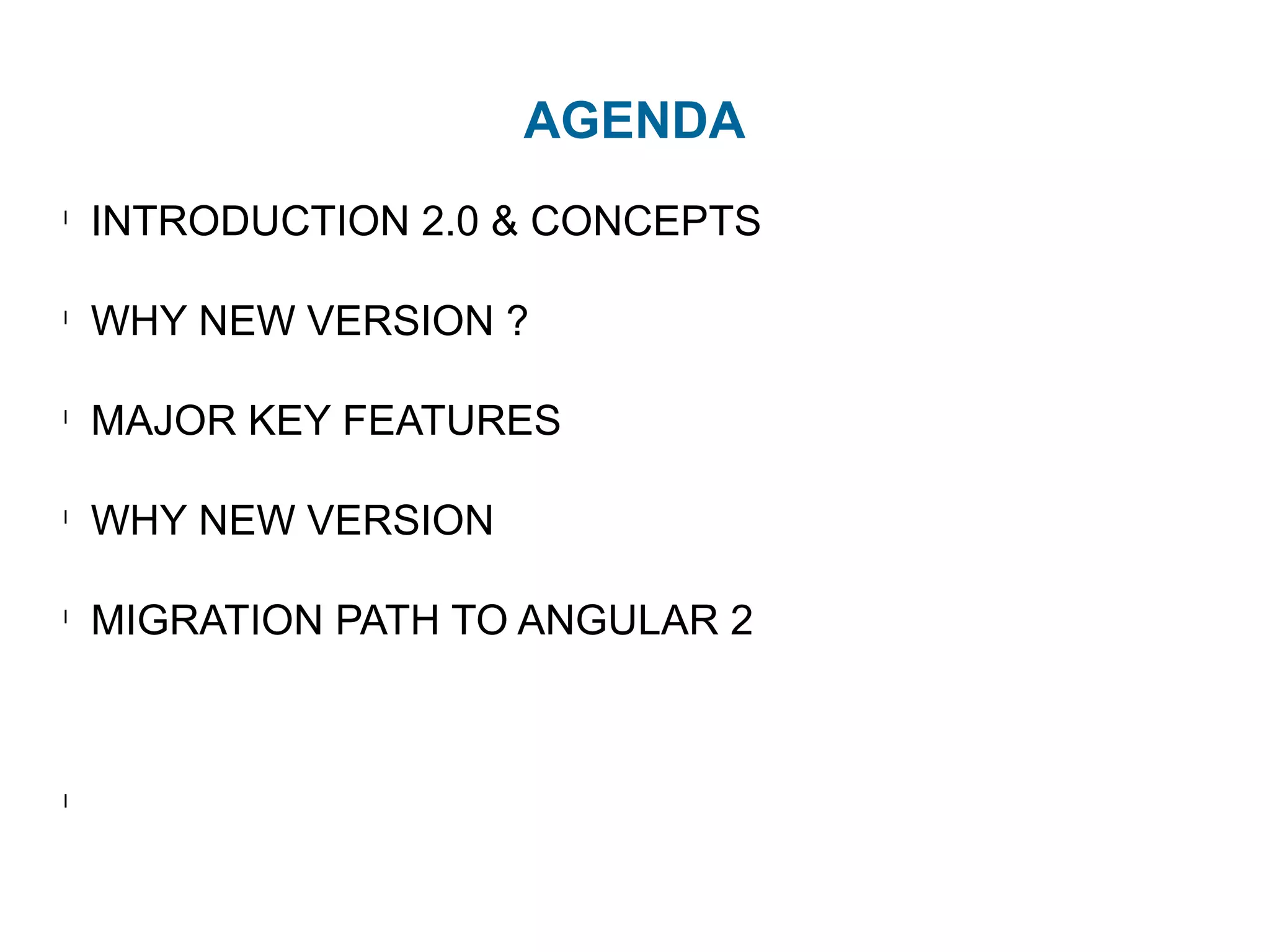 AGENDA

INTRODUCTION 2.0 & CONCEPTS

WHY NEW VERSION ?

MAJOR KEY FEATURES

WHY NEW VERSION

MIGRATION PATH TO ANGULAR 2